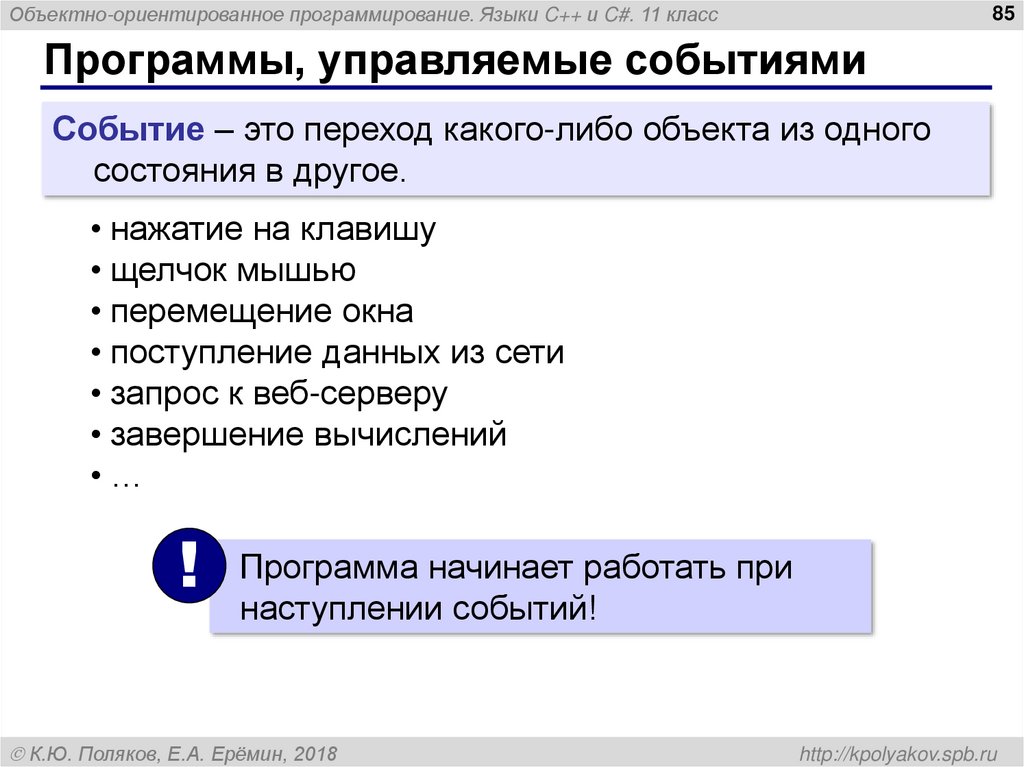 Объектно-ориентированное программирование. Языки C++ и C#. 11 класс

85

Программы, управляемые событиями

Событие – это переход какого-либо объекта из одного состояния в другое.

• нажатие на клавишу
• щелчок мышью
• перемещение окна
• поступление данных из сети
• запрос к веб-серверу
• завершение вычислений
• …

!

Программа начинает работать при наступлении событий!

© К.Ю. Поляков, Е.А. Ерёмин, 2018

http://kpolyakov.spb.ru